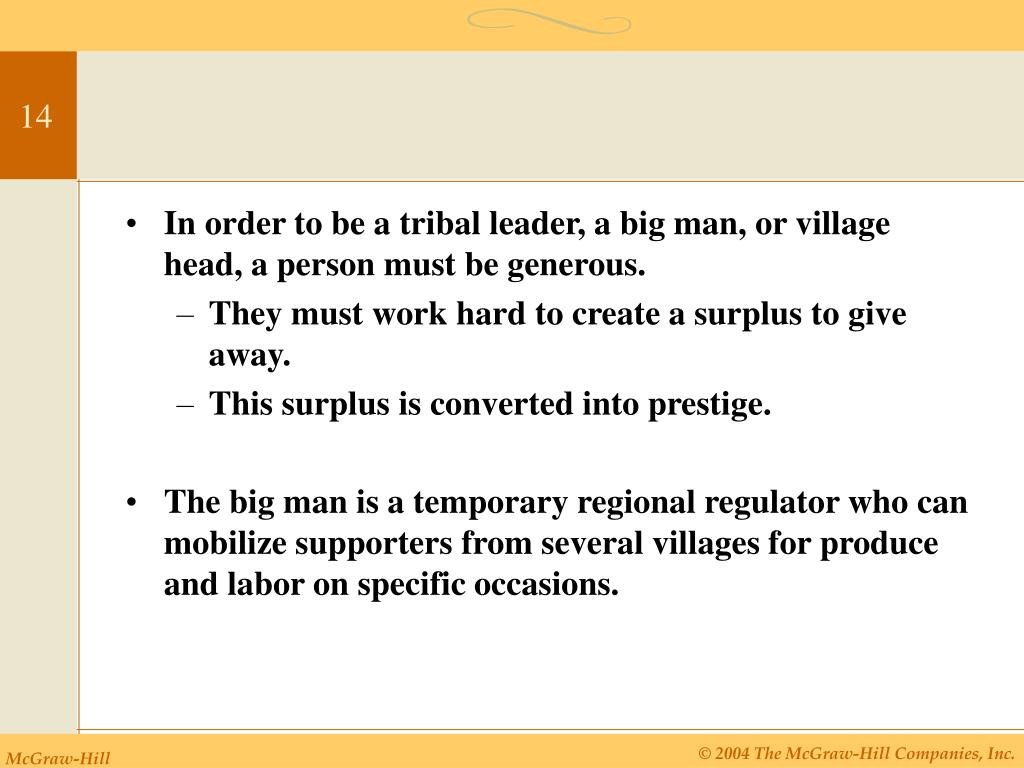 14

• In order to be a tribal leader, a big man, or village head, a person must be generous.
– They must work hard to create a surplus to give away.
– This surplus is converted into prestige.

• The big man is a temporary regional regulator who can mobilize supporters from several villages for produce and labor on specific occasions.

McGraw-Hill

© 2004 The McGraw-Hill Companies, Inc.